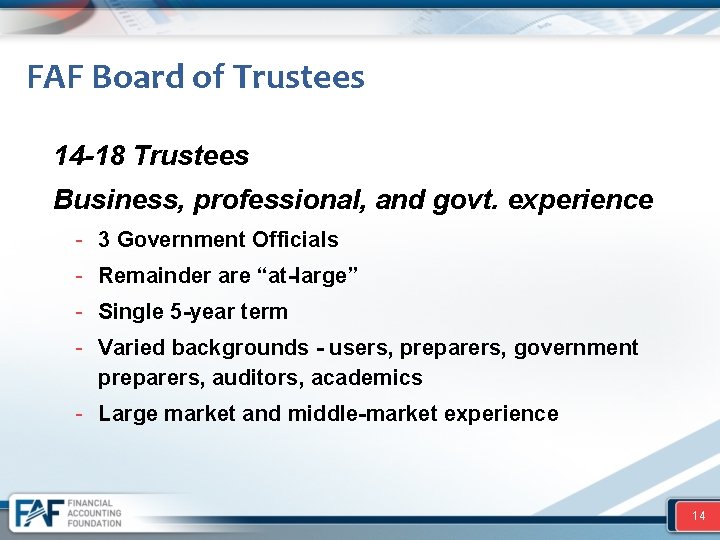 FAF Board of Trustees

14-18 Trustees

Business, professional, and govt. experience

- 3 Government Officials
- Remainder are “at-large”
- Single 5-year term
- Varied backgrounds - users, preparers, government preparers, auditors, academics
- Large market and middle-market experience

FAF FINANCIAL ACCOUNTING FOUNDATION

14